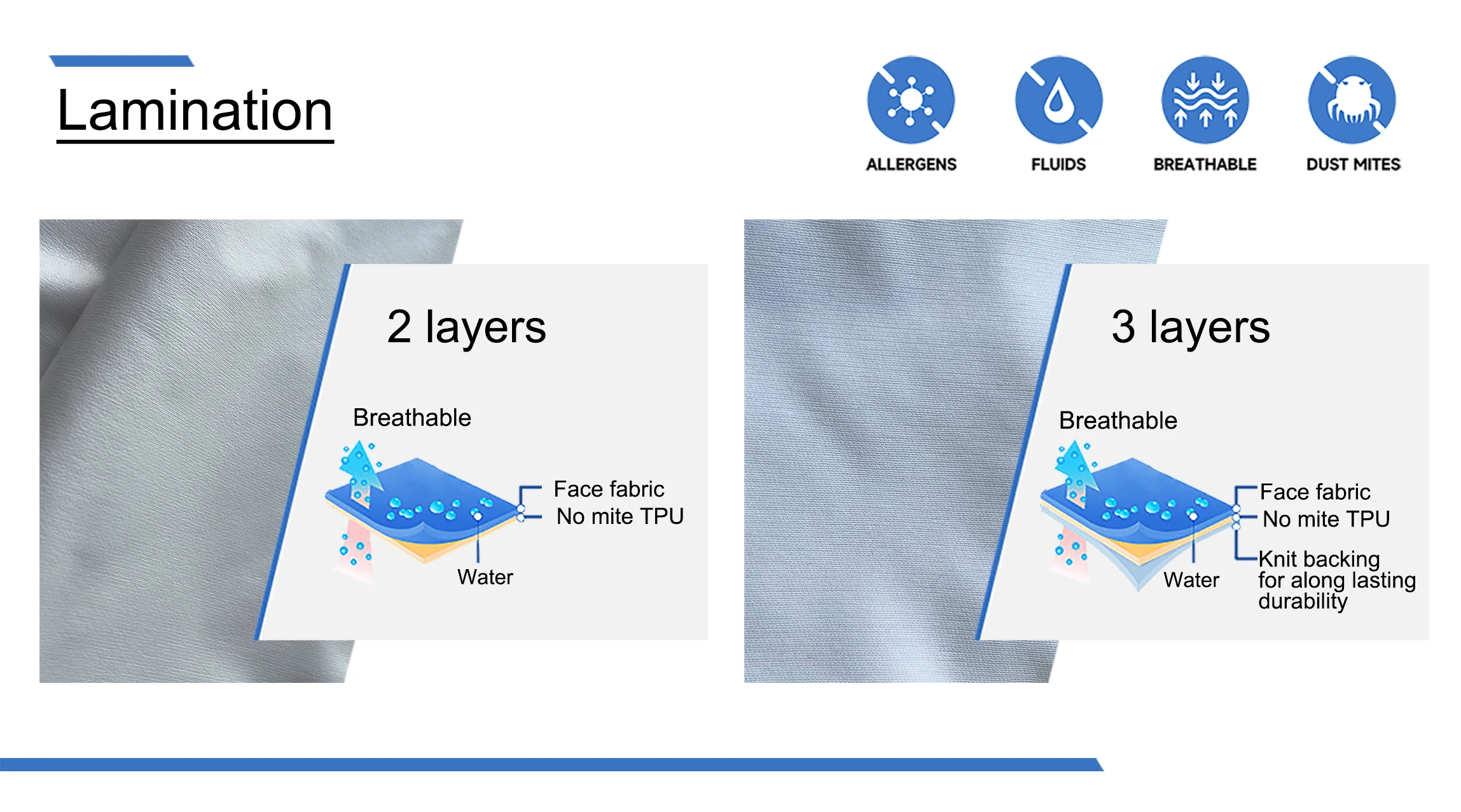 Lamination

ALLERGENS FLUIDS BREATHABLE DUST MITES

2 layers

Breathable

Face fabric
No mite TPU

Water

3 layers

Breathable

Face fabric
No mite TPU
Knit backing for along lasting durability

Water